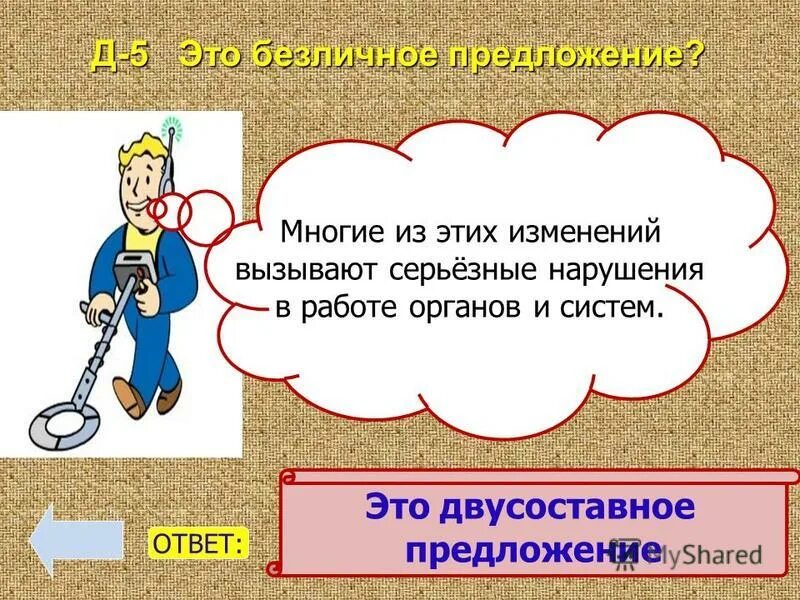 Д-5 Это безличное предложение?

Многие из этих изменений вызывают серьёзные нарушения в работе органов и систем.

ОТВЕТ:

Это двусоставное предложение

MyShared